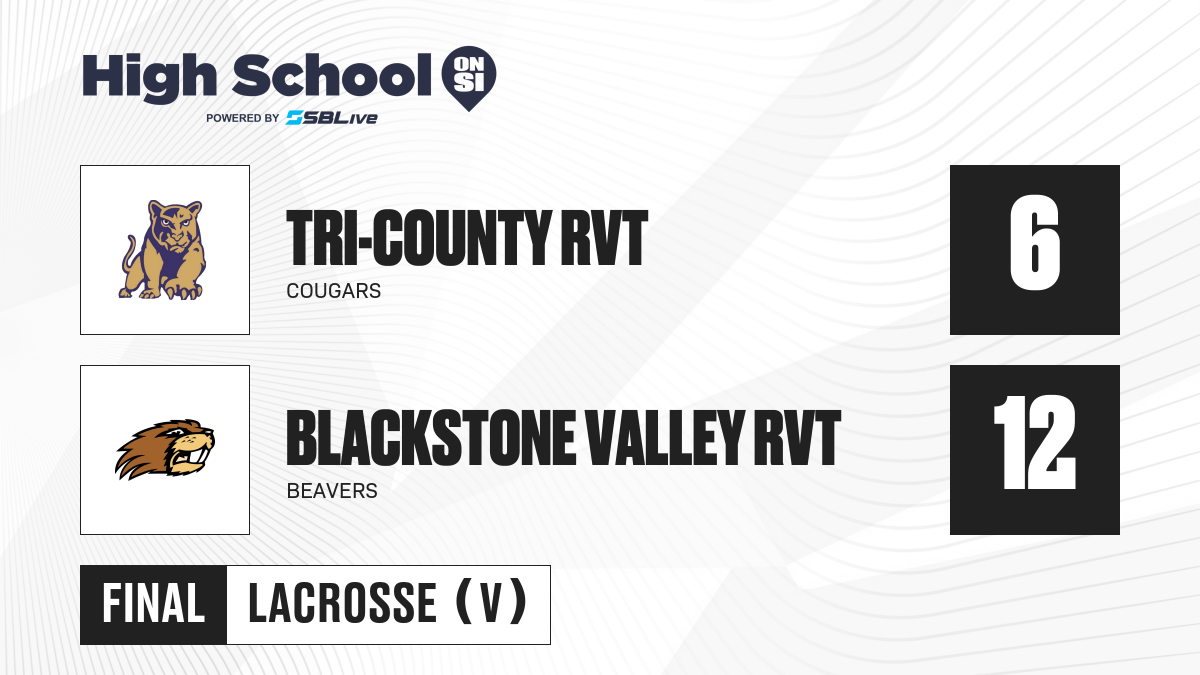 High School ON SI
POWERED BY SBLive

TRI-COUNTY RVT
COUGARS
6

BLACKSTONE VALLEY RVT
BEAVERS
12

FINAL LACROSSE (V)